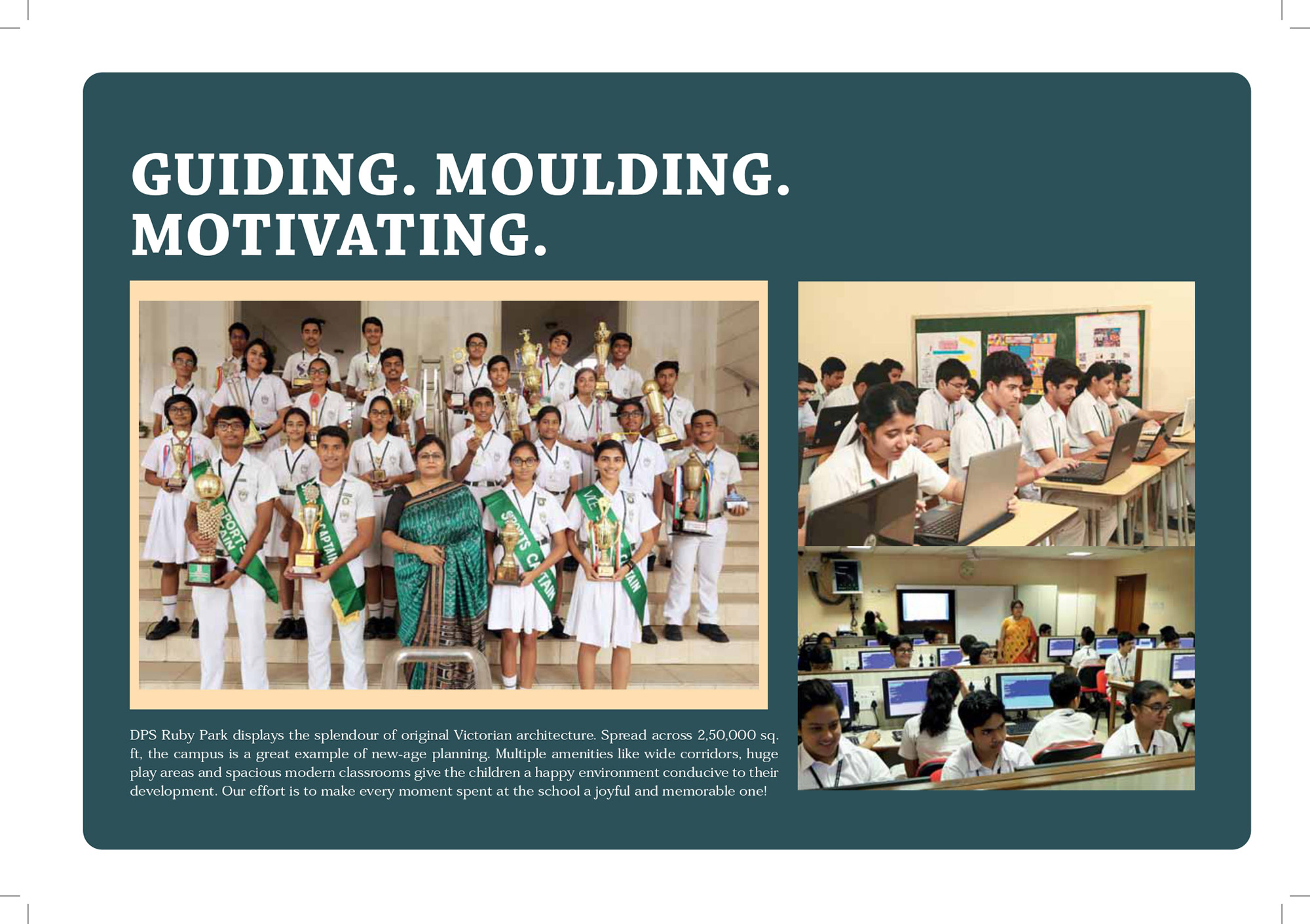 GUIDING. MOULDING. MOTIVATING.

SPORTS CAPTAIN

CAPTAIN

SPORTS CAPTAIN

VICE CAPTAIN

DPS Ruby Park displays the splendour of original Victorian architecture. Spread across 2,50,000 sq. ft, the campus is a great example of new-age planning. Multiple amenities like wide corridors, huge play areas and spacious modern classrooms give the children a happy environment conducive to their development. Our effort is to make every moment spent at the school a joyful and memorable one!